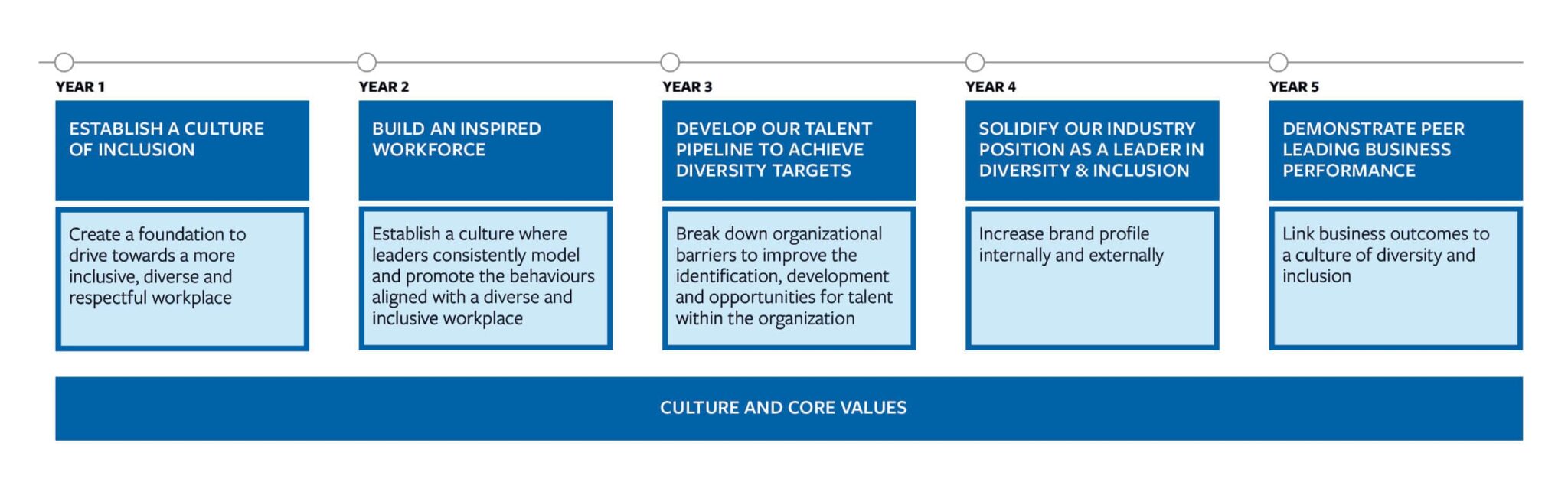 YEAR 1

ESTABLISH A CULTURE OF INCLUSION

Create a foundation to drive towards a more inclusive, diverse and respectful workplace

YEAR 2

BUILD AN INSPIRED WORKFORCE

Establish a culture where leaders consistently model and promote the behaviours aligned with a diverse and inclusive workplace

YEAR 3

DEVELOP OUR TALENT PIPELINE TO ACHIEVE DIVERSITY TARGETS

Break down organizational barriers to improve the identification, development and opportunities for talent within the organization

YEAR 4

SOLIDIFY OUR INDUSTRY POSITION AS A LEADER IN DIVERSITY & INCLUSION

Increase brand profile internally and externally

YEAR 5

DEMONSTRATE PEER LEADING BUSINESS PERFORMANCE

Link business outcomes to a culture of diversity and inclusion

CULTURE AND CORE VALUES